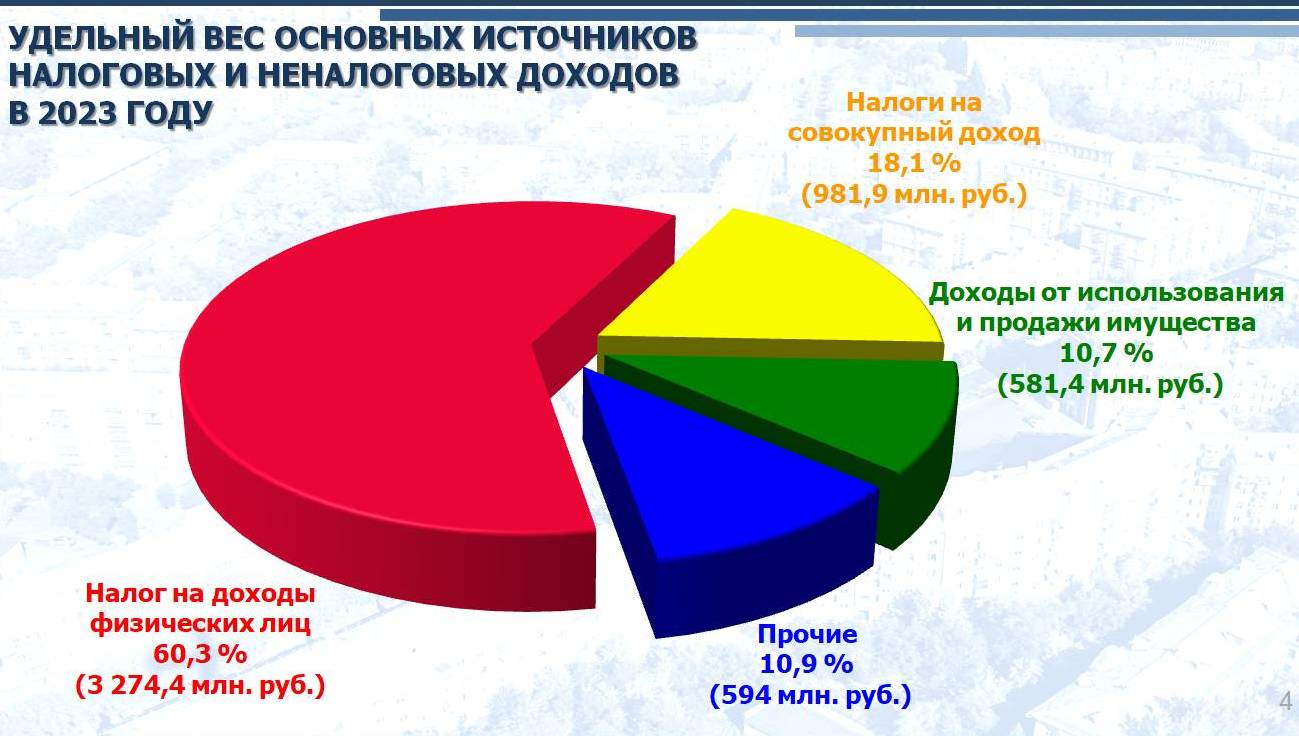 УДЕЛЬНЫЙ ВЕС ОСНОВНЫХ ИСТОЧНИКОВ НАЛОГОВЫХ И НЕНАЛОГОВЫХ ДОХОДОВ В 2023 ГОДУ

Налоги на совокупный доход
18,1 %
(981,9 млн. руб.)

Доходы от использования и продажи имущества
10,7 %
(581,4 млн. руб.)

Налог на доходы физических лиц
60,3 %
(3 274,4 млн. руб.)

Прочие
10,9 %
(594 млн. руб.)

4